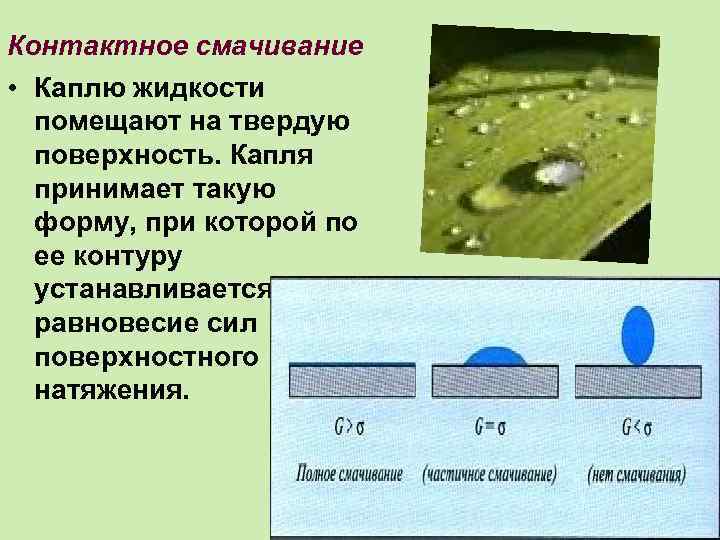 Контактное смачивание

• Каплю жидкости помещают на твердую поверхность. Капля принимает такую форму, при которой по ее контуру устанавливается равновесие сил поверхностного натяжения.

$G > \sigma$

Полное смачивание

$G = \sigma$

(частичное смачивание)

$G < \sigma$

(нет смачивания)